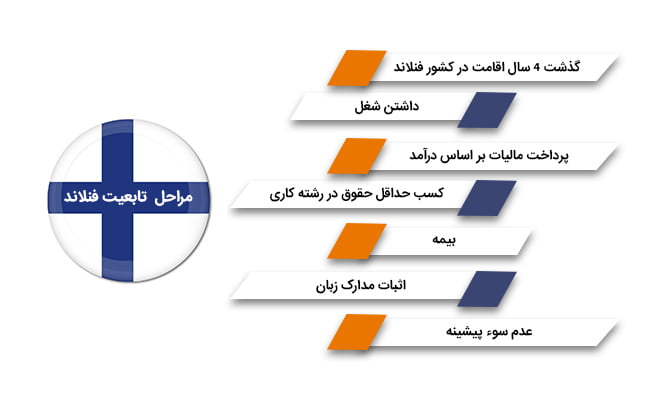 مراحل تابعیت فنلاند

گذشت 4 سال اقامت در کشور فنلاند

داشتن شغل

پرداخت مالیات بر اساس درآمد

کسب حداقل حقوق در رشته کاری

بیمه

اثبات مدارک زبان

عدم سوء پیشینه